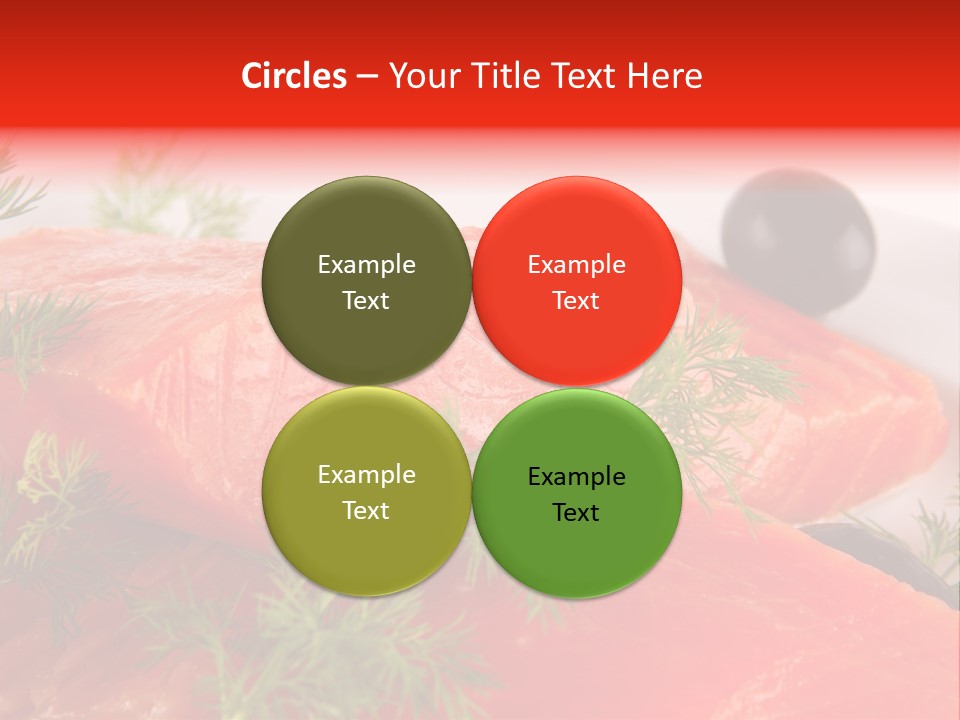 Circles – Your Title Text Here

Example Text

Example Text

Example Text

Example Text